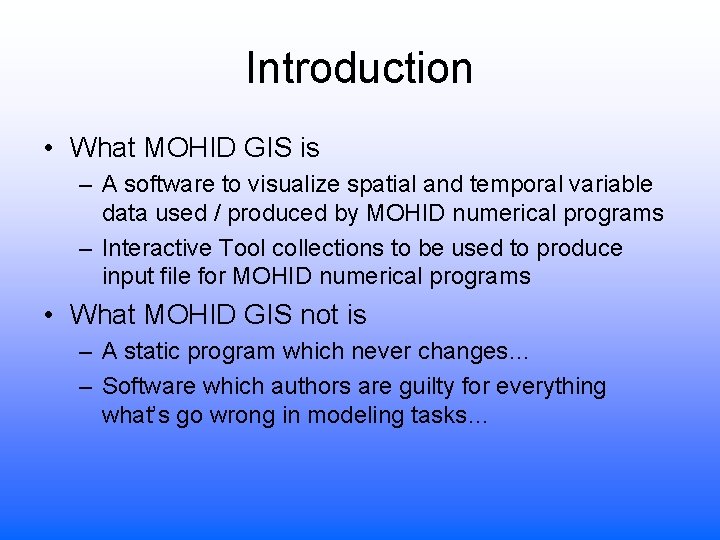 Introduction

• What MOHID GIS is
– A software to visualize spatial and temporal variable data used / produced by MOHID numerical programs
– Interactive Tool collections to be used to produce input file for MOHID numerical programs

• What MOHID GIS not is
– A static program which never changes…
– Software which authors are guilty for everything what's go wrong in modeling tasks…